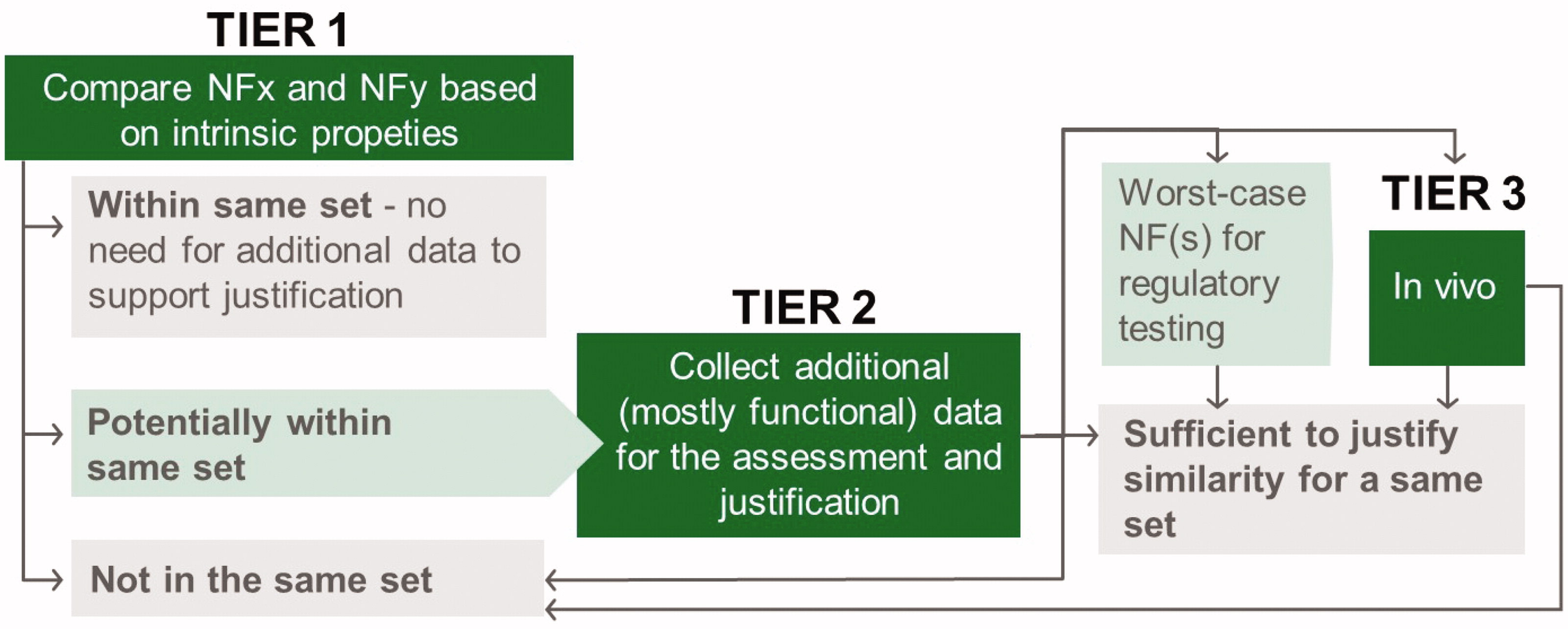 TIER 1

Compare NFx and NFy based on intrinsic propeties

Within same set - no need for additional data to support justification

Potentially within same set

Not in the same set

TIER 2

Collect additional (mostly functional) data for the assessment and justification

Worst-case NF(s) for regulatory testing

TIER 3

In vivo

Sufficient to justify similarity for a same set